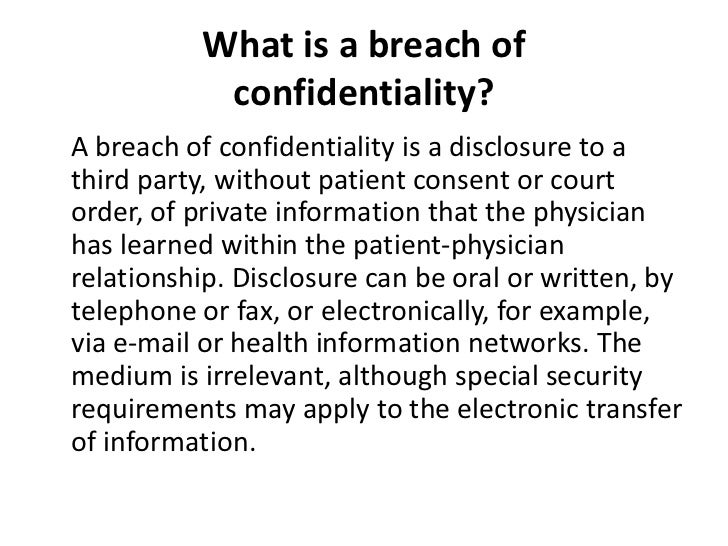 What is a breach of confidentiality?

A breach of confidentiality is a disclosure to a third party, without patient consent or court order, of private information that the physician has learned within the patient-physician relationship. Disclosure can be oral or written, by telephone or fax, or electronically, for example, via e-mail or health information networks. The medium is irrelevant, although special security requirements may apply to the electronic transfer of information.